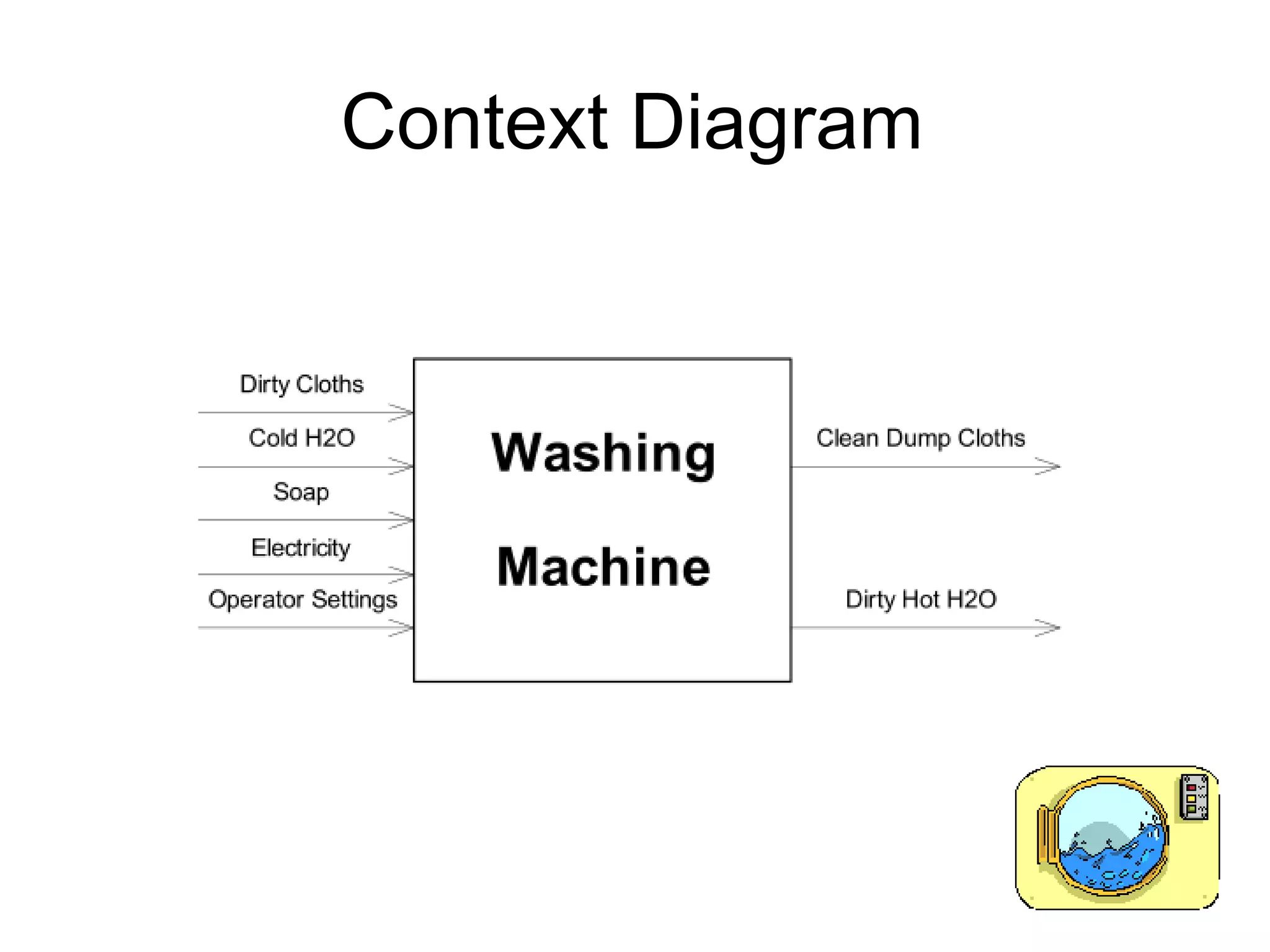 Context Diagram

Dirty Cloths

Cold H2O

Soap

Electricity

Operator Settings

Washing

Machine

Clean Dump Cloths

Dirty Hot H2O